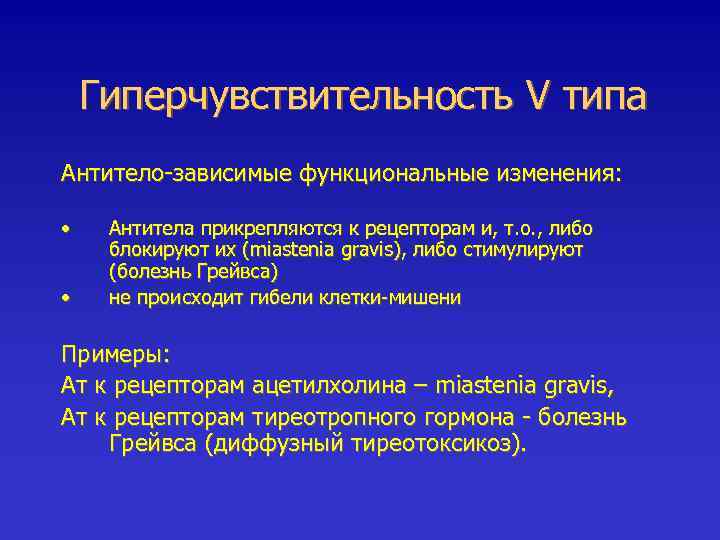 Гиперчувствительность V типа

Антитело-зависимые функциональные изменения:

• Антитела прикрепляются к рецепторам и, т.о., либо блокируют их (miastenia gravis), либо стимулируют (болезнь Грейвса)
• не происходит гибели клетки-мишени

Примеры:
Ат к рецепторам ацетилхолина – miastenia gravis,
Ат к рецепторам тиреотропного гормона - болезнь Грейвса (диффузный тиреотоксикоз).